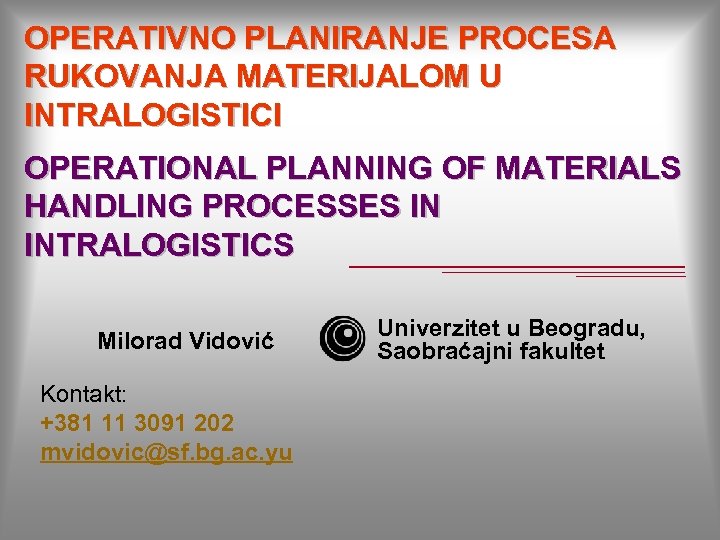 OPERATIVNO PLANIRANJE PROCESA RUKOVANJA MATERIJALOM U INTRALOGISTICI

OPERATIONAL PLANNING OF MATERIALS HANDLING PROCESSES IN INTRALOGISTICS

Milorad Vidović

Univerzitet u Beogradu, Saobraćajni fakultet

Kontakt:
+381 11 3091 202
mvidovic@sf.bg.ac.yu